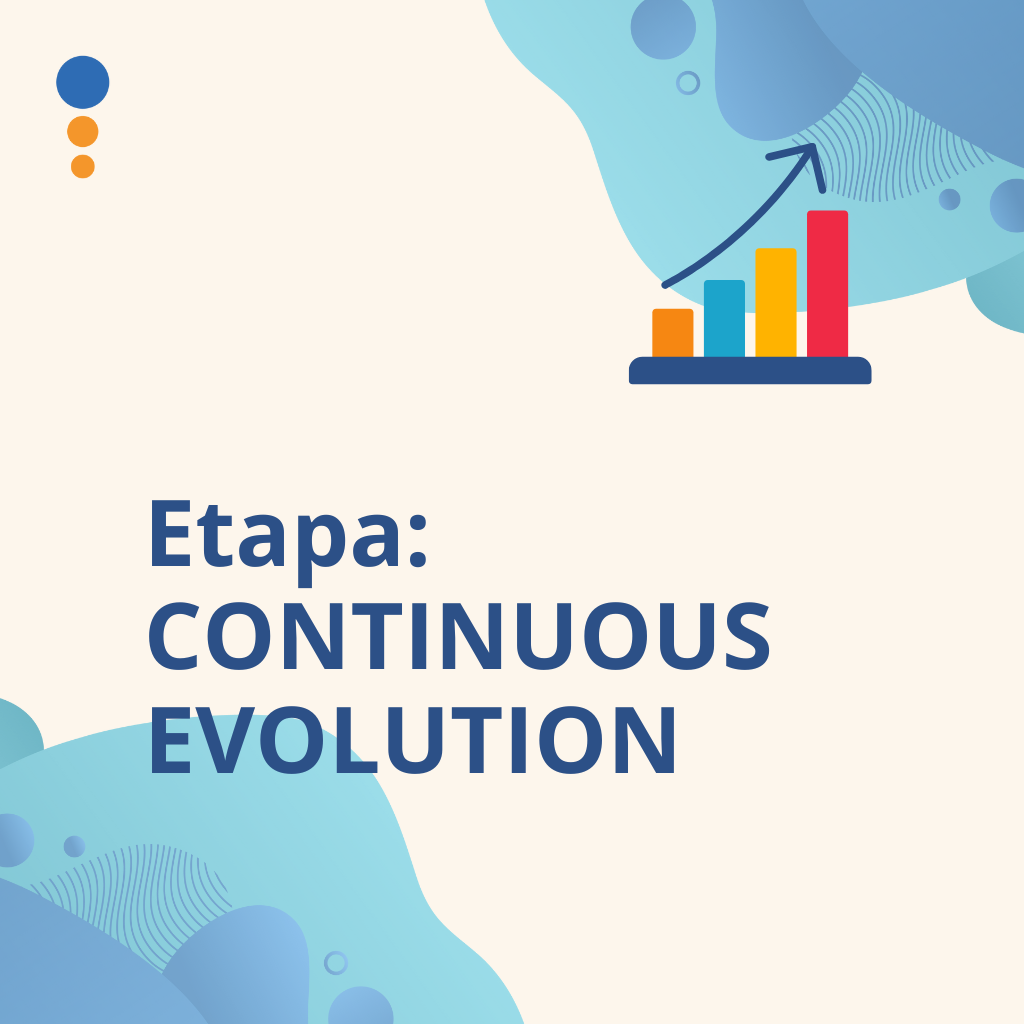 Etapa:
CONTINUOUS
EVOLUTION